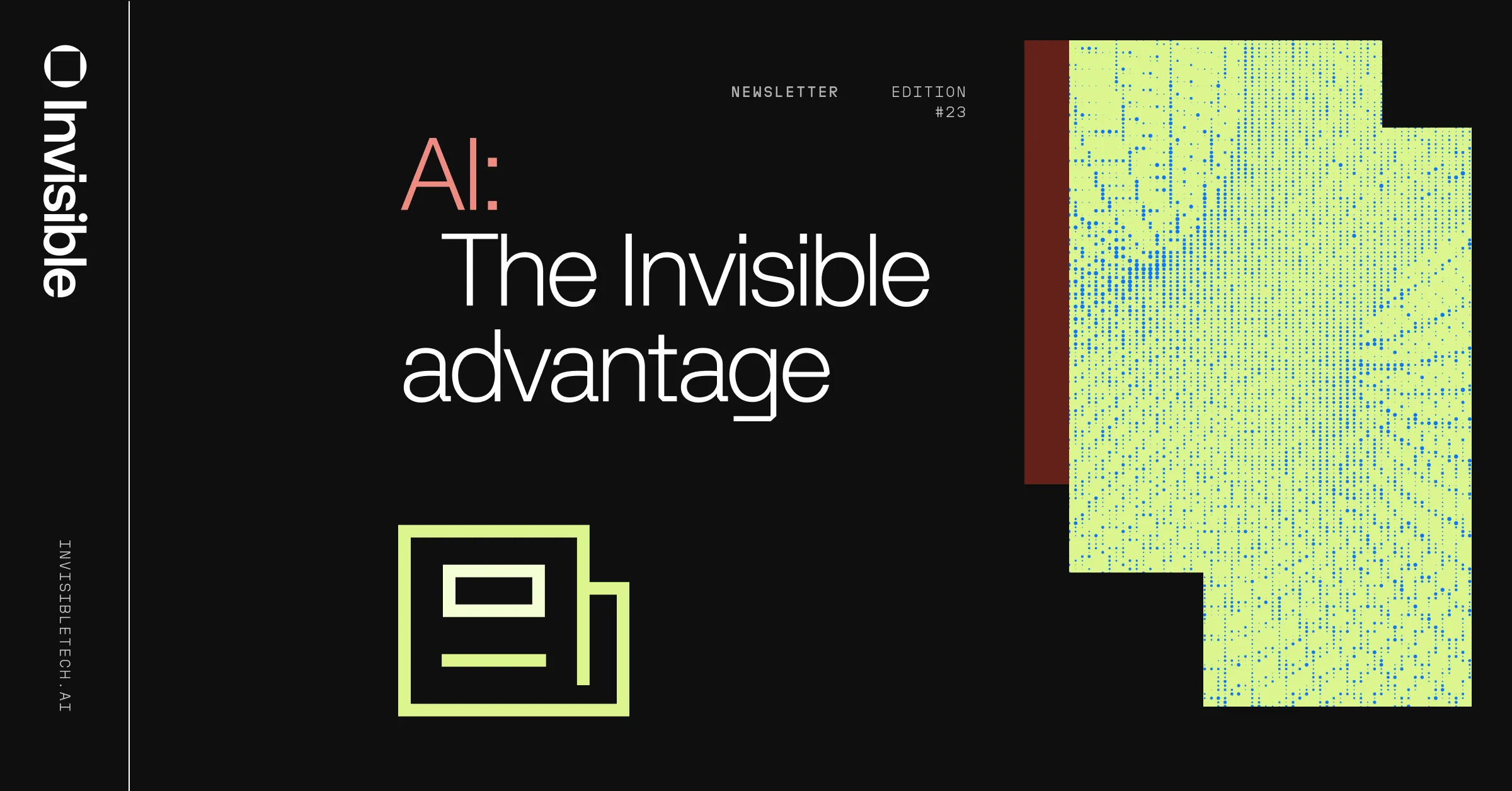 Invisible

INVISIBLETECH.AI

NEWSLETTER

EDITION #23

AI:
The Invisible advantage